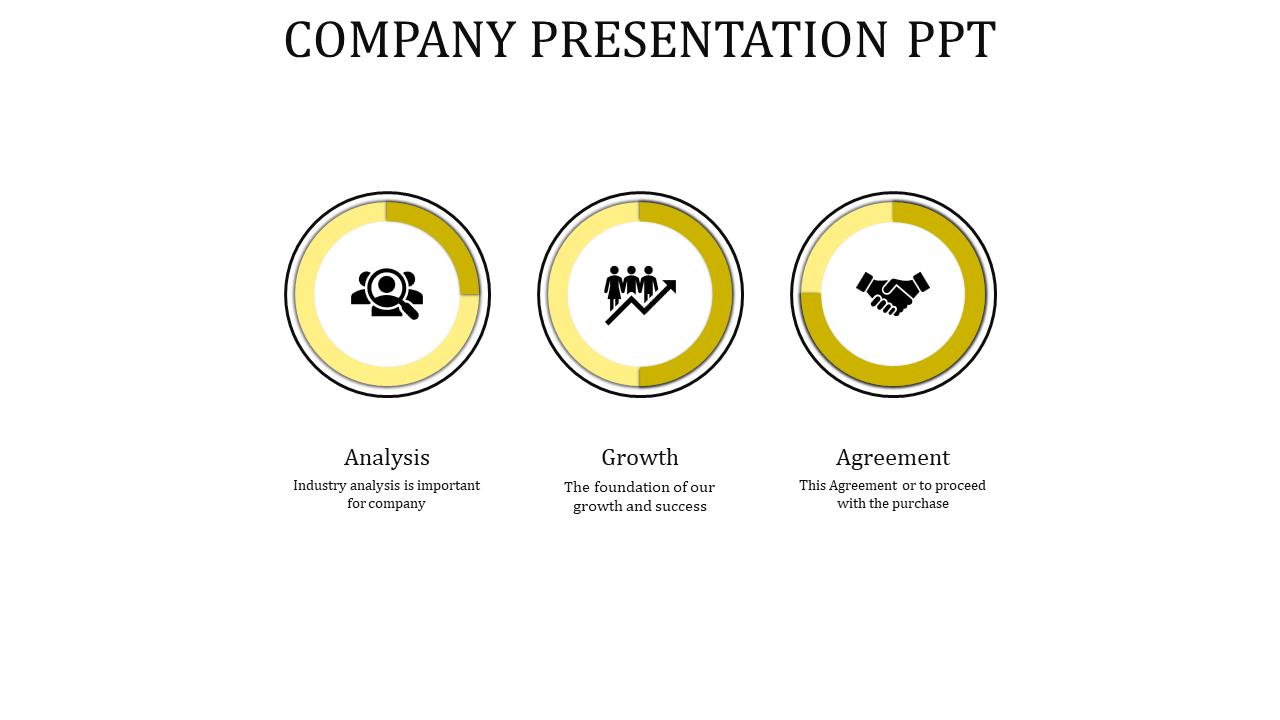 COMPANY PRESENTATION PPT

Analysis

Industry analysis is important for company

Growth

The foundation of our growth and success

Agreement

This Agreement or to proceed with the purchase